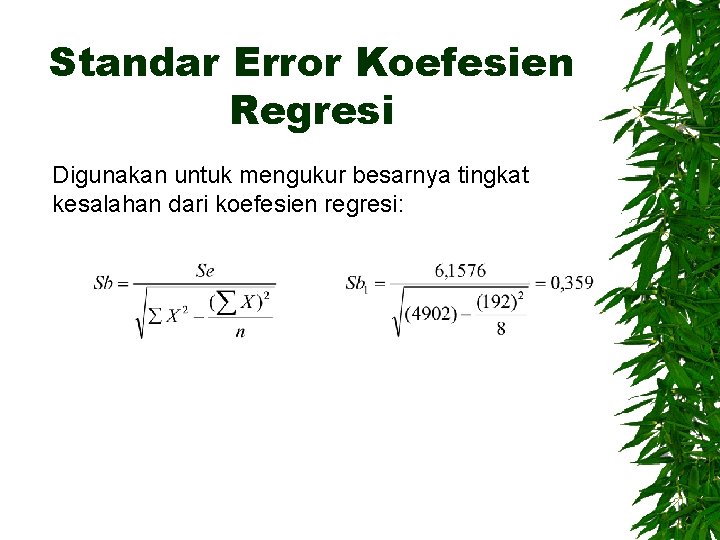 Standar Error Koefesien Regresi

Digunakan untuk mengukur besarnya tingkat kesalahan dari koefesien regresi:

$Sb = \frac{Se}{\sqrt{\sum X^2 - \frac{(\sum X)^2}{n}}}$

$Sb_1 = \frac{6,1576}{\sqrt{(4902) - \frac{(192)^2}{8}}} = 0,359$